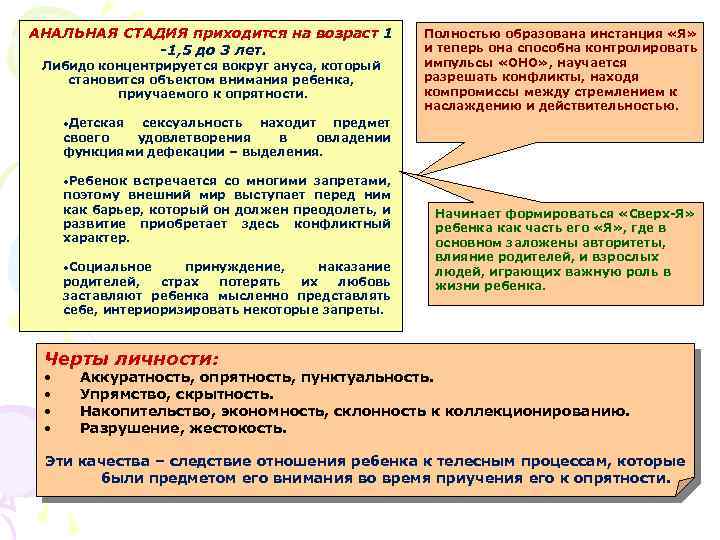 АНАЛЬНАЯ СТАДИЯ приходится на возраст 1 -1,5 до 3 лет.
Либидо концентрируется вокруг ануса, который становится объектом внимания ребенка, приучаемого к опрятности.

•Детская сексуальность находит предмет своего удовлетворения в овладении функциями дефекации – выделения.

•Ребенок встречается со многими запретами, поэтому внешний мир выступает перед ним как барьер, который он должен преодолеть, и развитие приобретает здесь конфликтный характер.

•Социальное принуждение, наказание родителей, страх потерять их любовь заставляют ребенка мысленно представлять себе, интериоризировать некоторые запреты.

Полностью образована инстанция «Я» и теперь она способна контролировать импульсы «ОНО», научается разрешать конфликты, находя компромиссы между стремлением к наслаждению и действительностью.

Начинает формироваться «Сверх-Я» ребенка как часть его «Я», где в основном заложены авторитеты, влияние родителей, и взрослых людей, играющих важную роль в жизни ребенка.

Черты личности:
• Аккуратность, опрятность, пунктуальность.
• Упрямство, скрытность.
• Накопительство, экономность, склонность к коллекционированию.
• Разрушение, жестокость.

Эти качества – следствие отношения ребенка к телесным процессам, которые были предметом его внимания во время приучения его к опрятности.